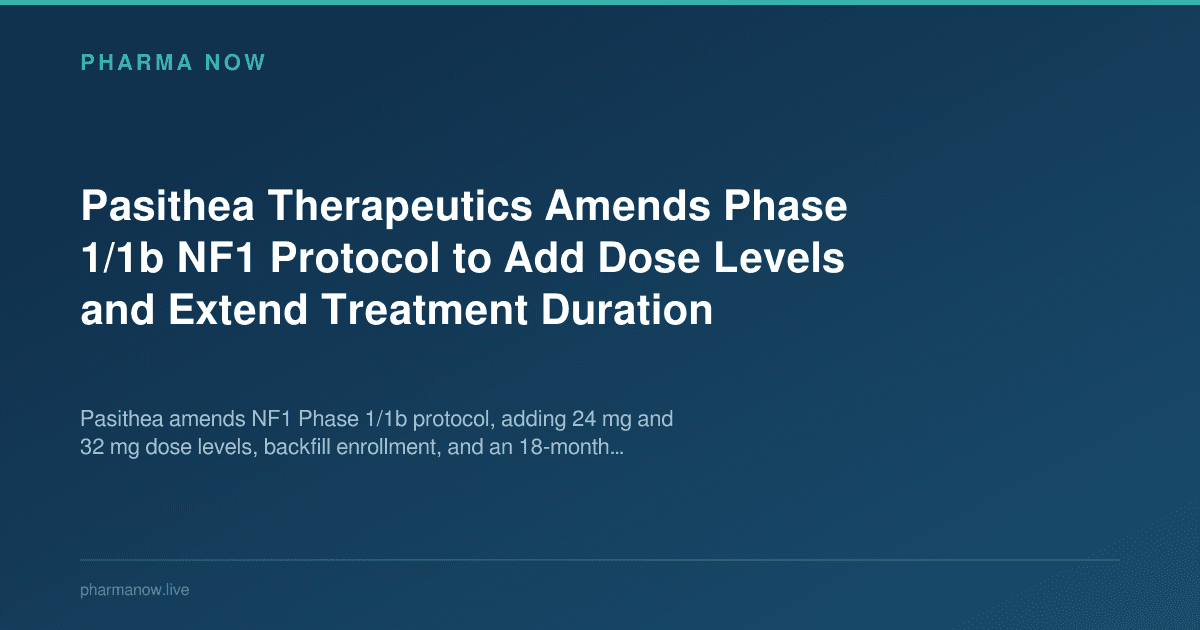 PHARMA NOW

Pasithea Therapeutics Amends Phase 1/1b NF1 Protocol to Add Dose Levels and Extend Treatment Duration

Pasithea amends NF1 Phase 1/1b protocol, adding 24 mg and 32 mg dose levels, backfill enrollment, and an 18-month...

pharmanow.live